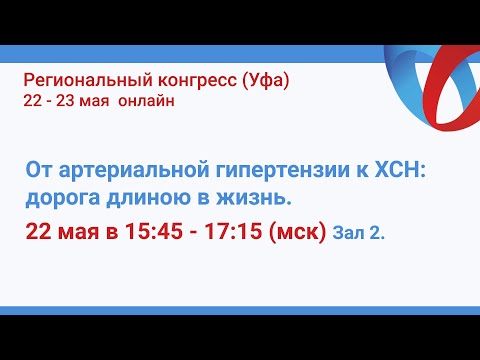 Региональный конгресс (Уфа)
22 - 23 мая онлайн

От артериальной гипертензии к ХСН: дорога длиною в жизнь.

22 мая в 15:45 - 17:15 (мск) Зал 2.